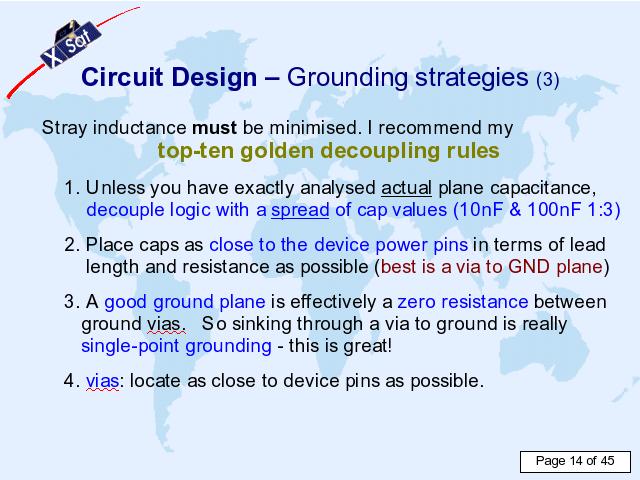 X Sat

Circuit Design – Grounding strategies (3)

Stray inductance must be minimised. I recommend my top-ten golden decoupling rules

1. Unless you have exactly analysed actual plane capacitance, decouple logic with a spread of cap values (10nF & 100nF 1:3)

2. Place caps as close to the device power pins in terms of lead length and resistance as possible (best is a via to GND plane)

3. A good ground plane is effectively a zero resistance between ground vias. So sinking through a via to ground is really single-point grounding - this is great!

4. vias: locate as close to device pins as possible.

Page 14 of 45